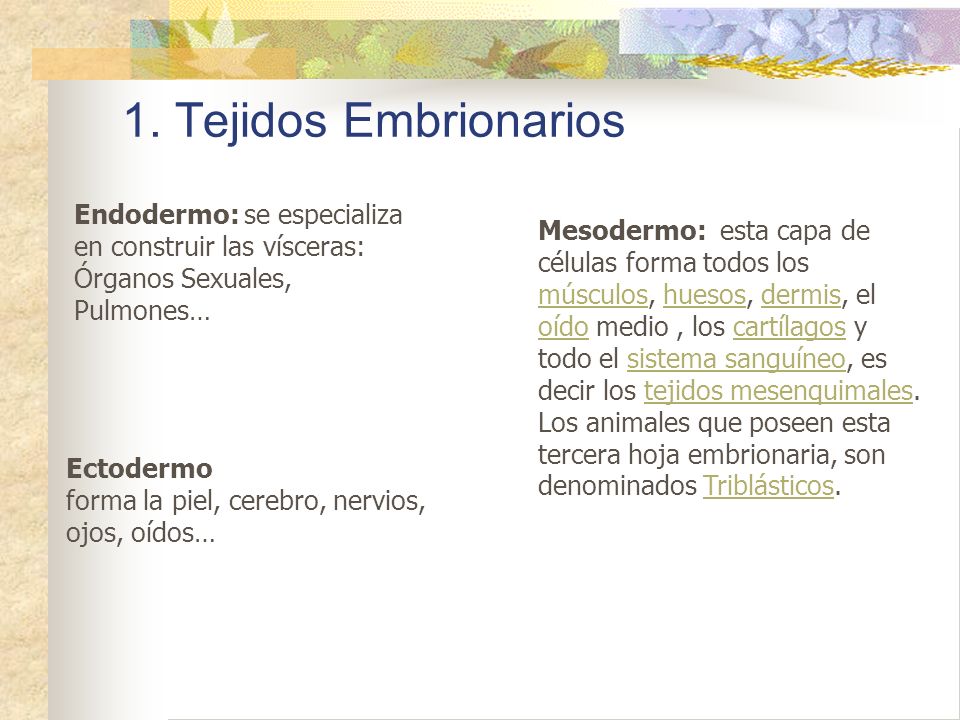 1. Tejidos Embrionarios

Endodermo: se especializa en construir las vísceras: Órganos Sexuales, Pulmones…

Ectodermo
forma la piel, cerebro, nervios, ojos, oídos…

Mesodermo: esta capa de células forma todos los músculos, huesos, dermis, el oído medio , los cartílagos y todo el sistema sanguíneo, es decir los tejidos mesenquimales. Los animales que poseen esta tercera hoja embrionaria, son denominados Triblásticos.